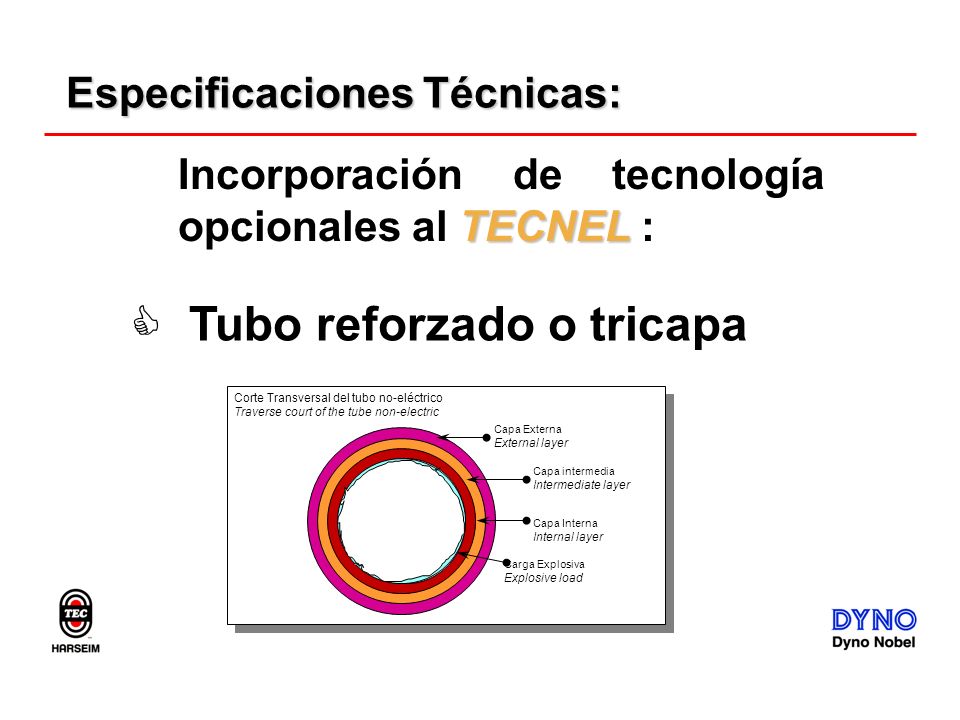 Especificaciones Técnicas:

Incorporación de tecnología opcionales al TECNEL :

Tubo reforzado o tricapa

Corte Transversal del tubo no-eléctrico
Traverse court of the tube non-electric

Capa Externa
External layer

Capa intermedia
Intermediate layer

Capa Interna
Internal layer

Carga Explosiva
Explosive load

TEC
HARSEIM

DYNO
Dyno Nobel